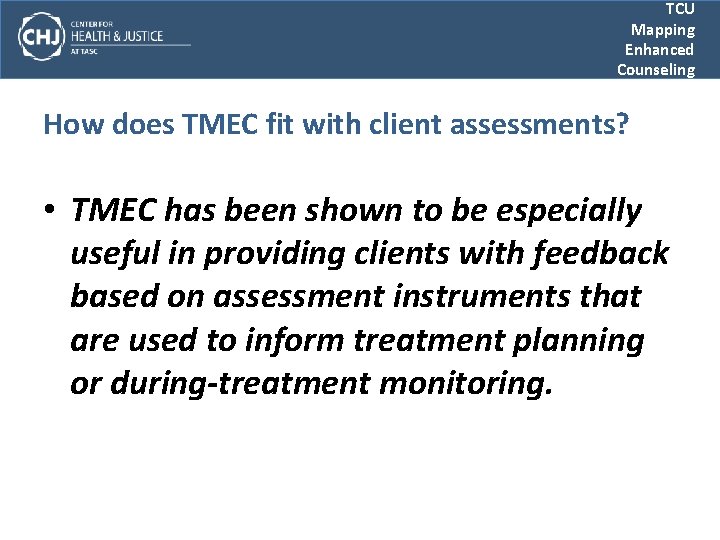 CHJ CENTER FOR HEALTH & JUSTICE AT TASC

TCU Mapping Enhanced Counseling

How does TMEC fit with client assessments?

• TMEC has been shown to be especially useful in providing clients with feedback based on assessment instruments that are used to inform treatment planning or during-treatment monitoring.